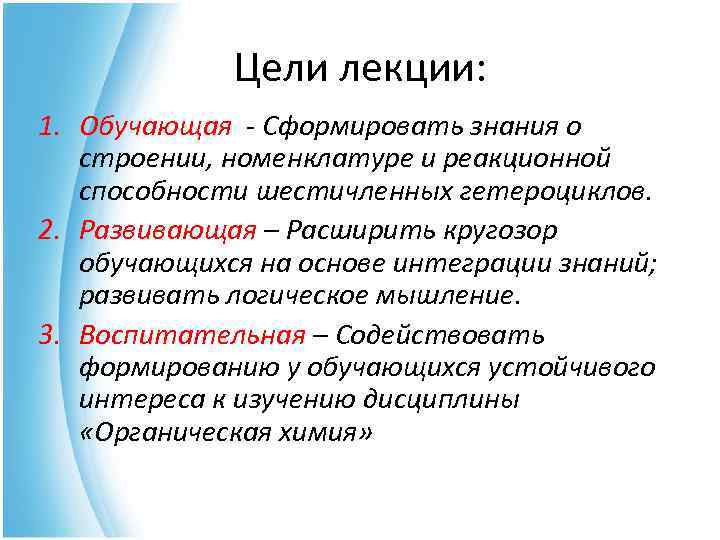 Цели лекции:

1. Обучающая - Сформировать знания о строении, номенклатуре и реакционной способности шестичленных гетероциклов.

2. Развивающая – Расширить кругозор обучающихся на основе интеграции знаний; развивать логическое мышление.

3. Воспитательная – Содействовать формированию у обучающихся устойчивого интереса к изучению дисциплины «Органическая химия»